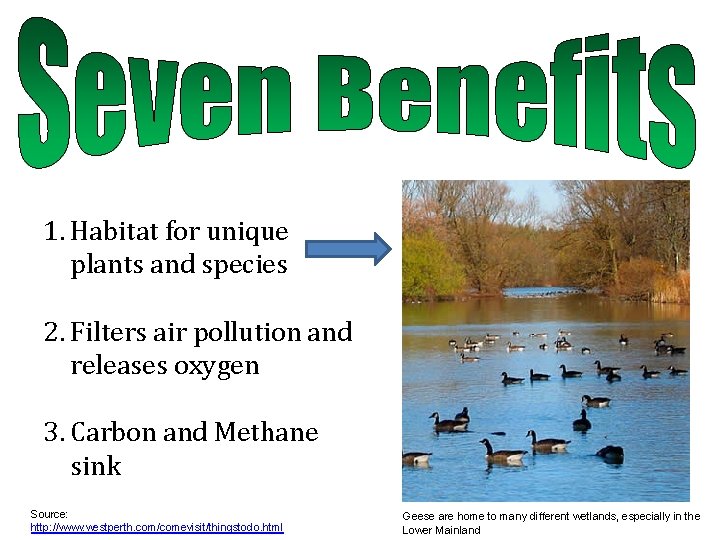 Seven Benefits

1. Habitat for unique plants and species

2. Filters air pollution and releases oxygen

3. Carbon and Methane sink

Source:
http://www.westperth.com/comevisit/thingstodo.html

Geese are home to many different wetlands, especially in the Lower Mainland